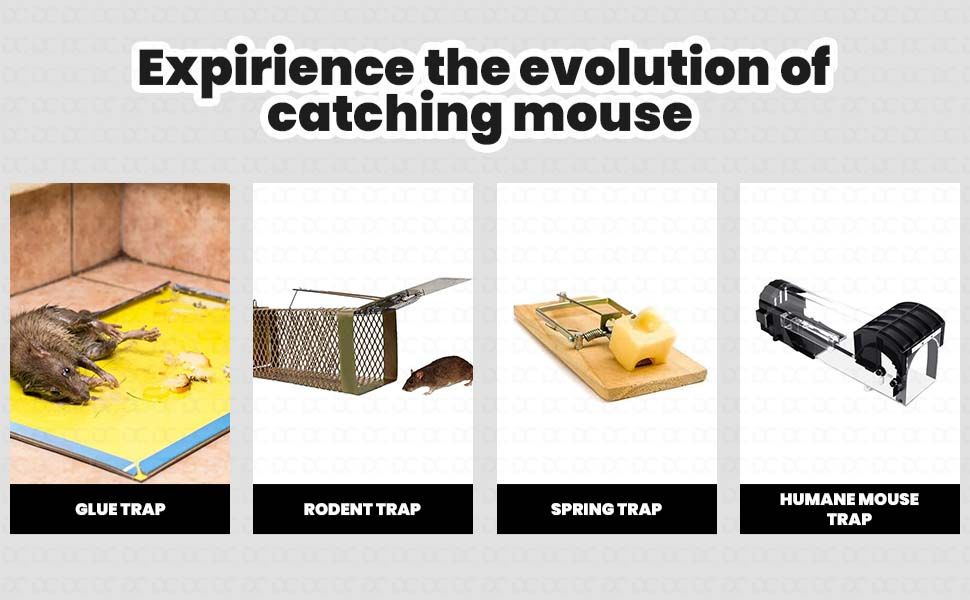 Expirience the evolution of catching mouse

GLUE TRAP

RODENT TRAP

SPRING TRAP

HUMANE MOUSE TRAP